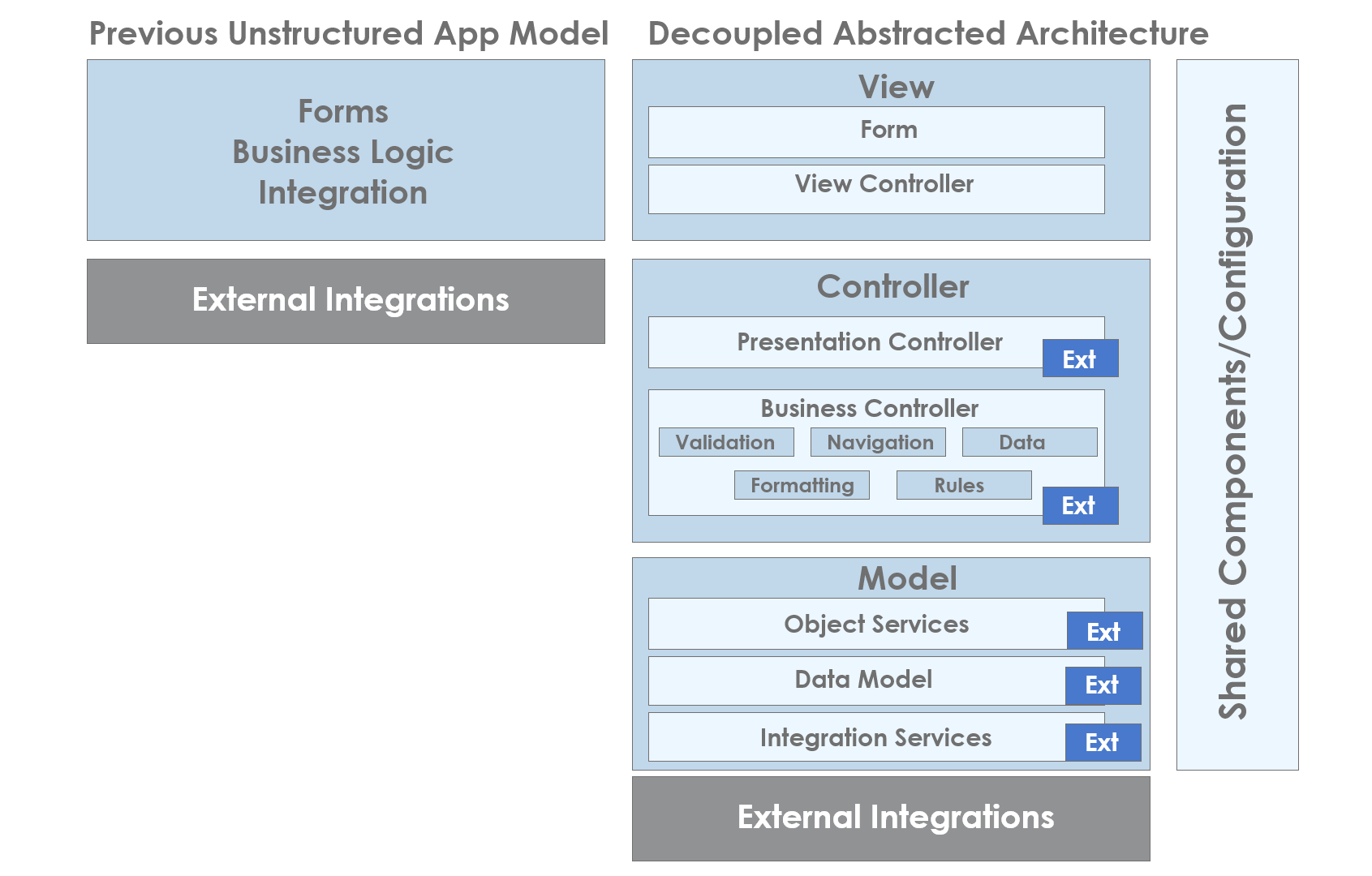 Previous Unstructured App Model

Forms
Business Logic
Integration

External Integrations

Decoupled Abstracted Architecture

View

Form

View Controller

Controller

Presentation Controller

Ext

Business Controller

Validation

Navigation

Data

Formatting

Rules

Ext

Model

Object Services

Ext

Data Model

Ext

Integration Services

Ext

External Integrations

Shared Components/Configuration